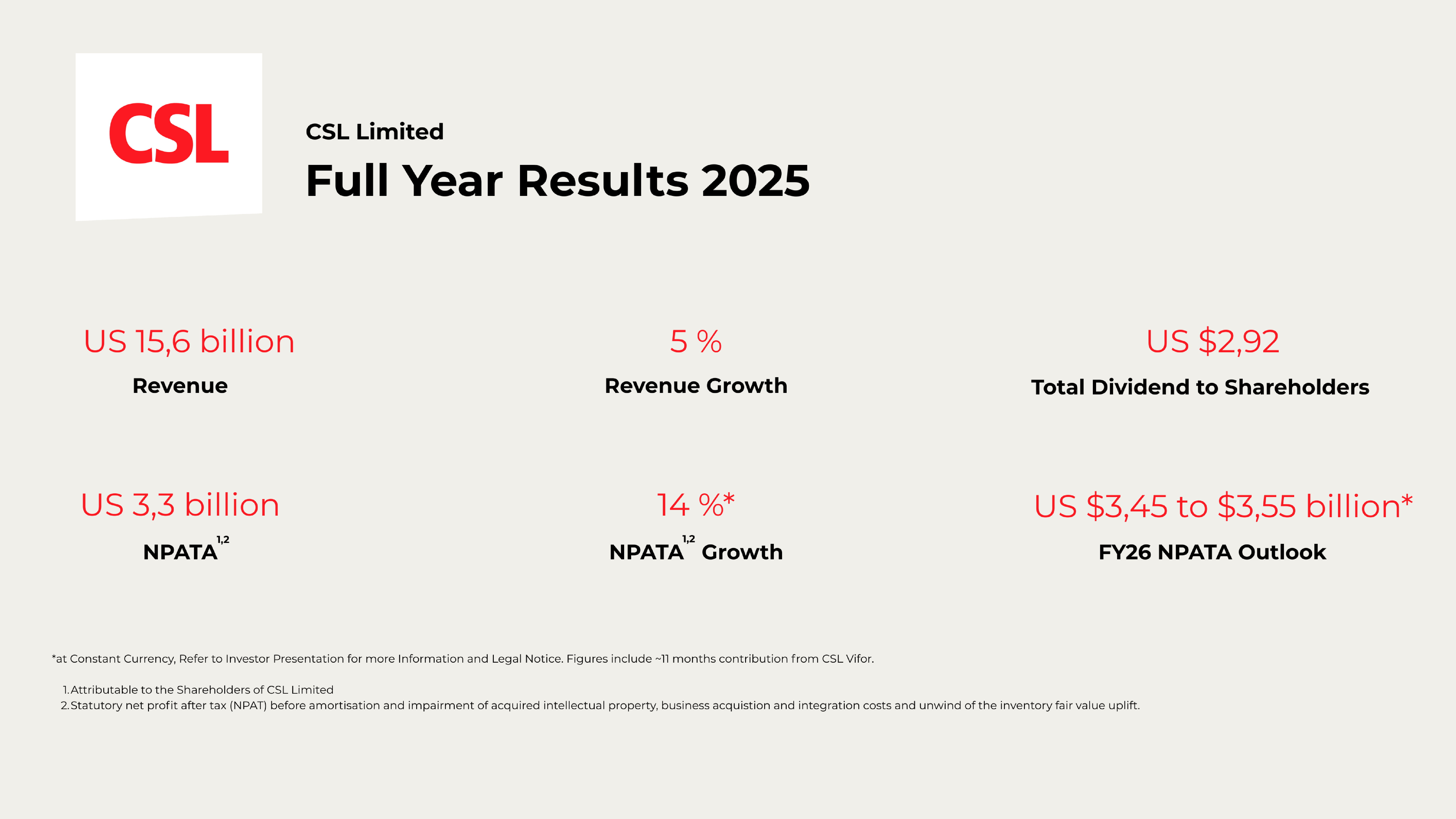 CSL

CSL Limited

Full Year Results 2025

US 15,6 billion

Revenue

5 %

Revenue Growth

US $2,92

Total Dividend to Shareholders

US 3,3 billion

NPATA$^{1,2}$

14 %*

NPATA$^{1,2}$ Growth

US $3,45 to $3,55 billion*

FY26 NPATA Outlook

*at Constant Currency, Refer to Investor Presentation for more Information and Legal Notice. Figures include ~11 months contribution from CSL Vifor.

1. Attributable to the Shareholders of CSL Limited
2. Statutory net profit after tax (NPAT) before amortisation and impairment of acquired intellectual property, business acquistion and integration costs and unwind of the inventory fair value uplift.